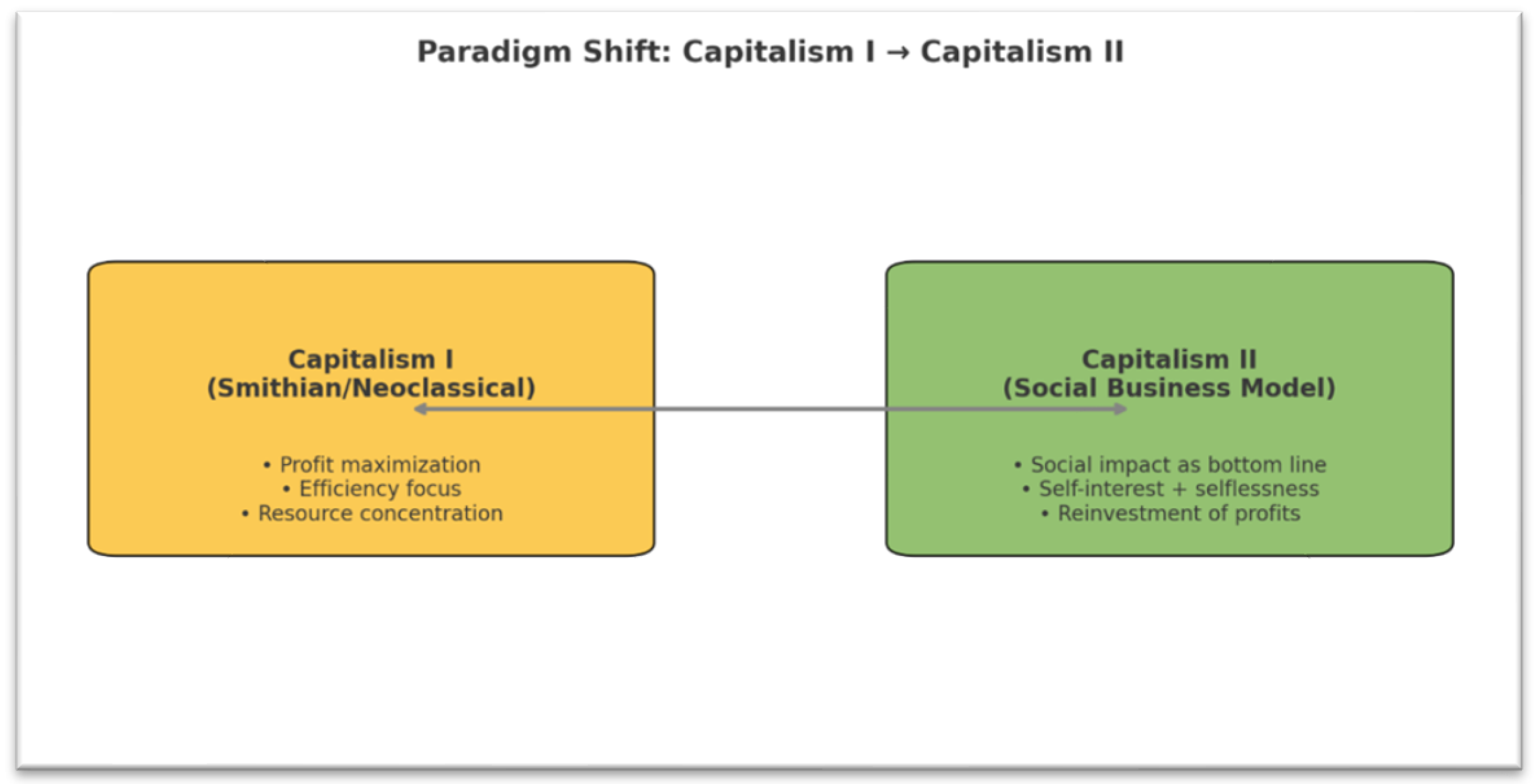 Paradigm Shift: Capitalism I → Capitalism II

Capitalism I
(Smithian/Neoclassical)

• Profit maximization
• Efficiency focus
• Resource concentration

Capitalism II
(Social Business Model)

• Social impact as bottom line
• Self-interest + selflessness
• Reinvestment of profits